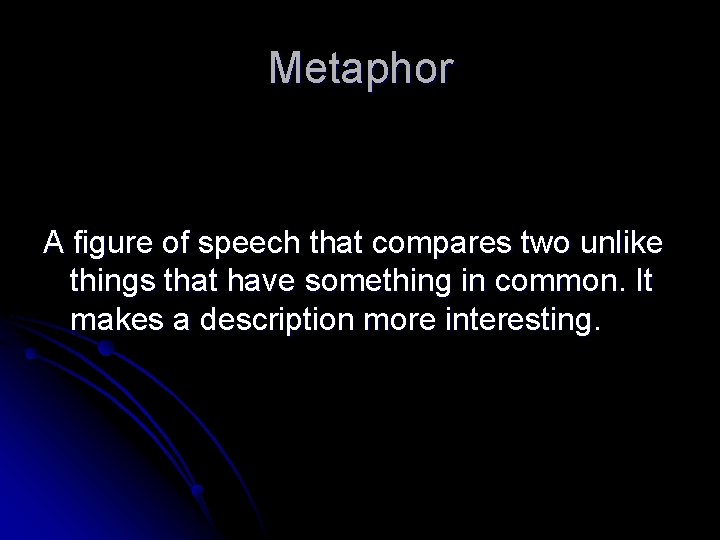 Metaphor

A figure of speech that compares two unlike things that have something in common. It makes a description more interesting.